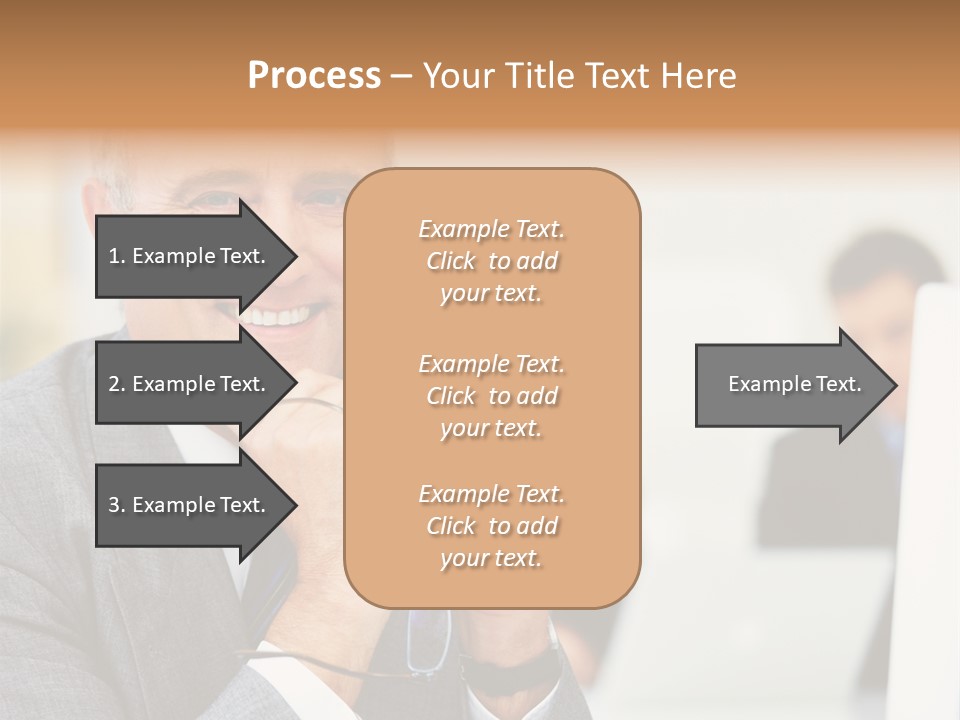 Process – Your Title Text Here

1. Example Text.

2. Example Text.

3. Example Text.

Example Text. Click to add your text.

Example Text. Click to add your text.

Example Text. Click to add your text.

Example Text.